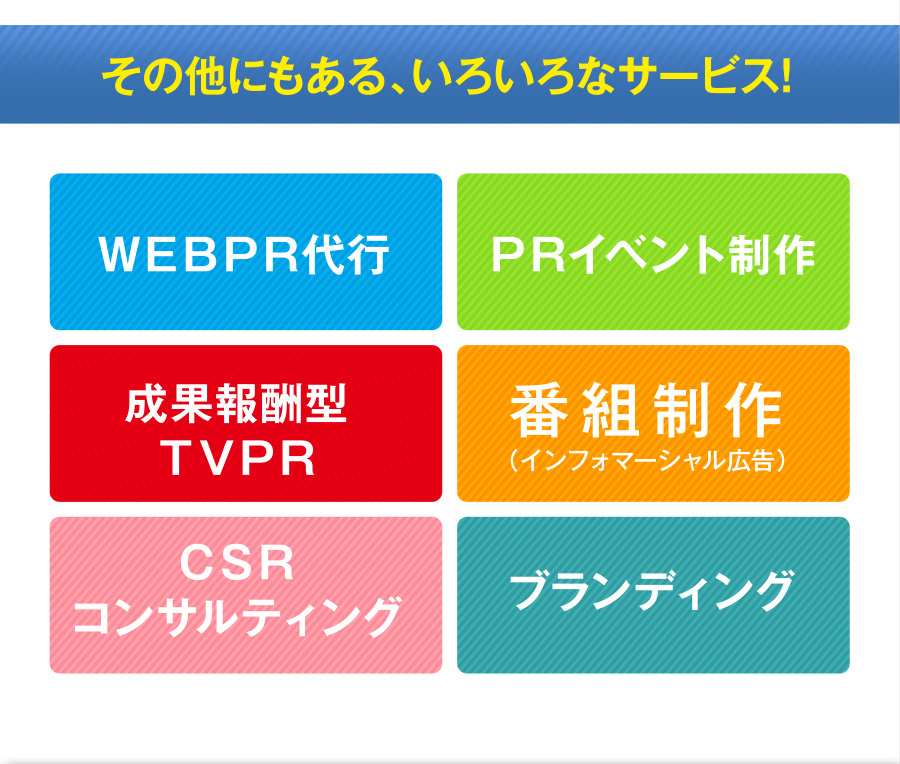 その他にもある、いろいろなサービス!

WEBPR代行

PRイベント制作

成果報酬型
TVPR

番組制作
(インフォマーシャル広告)

CSR
コンサルティング

ブランディング